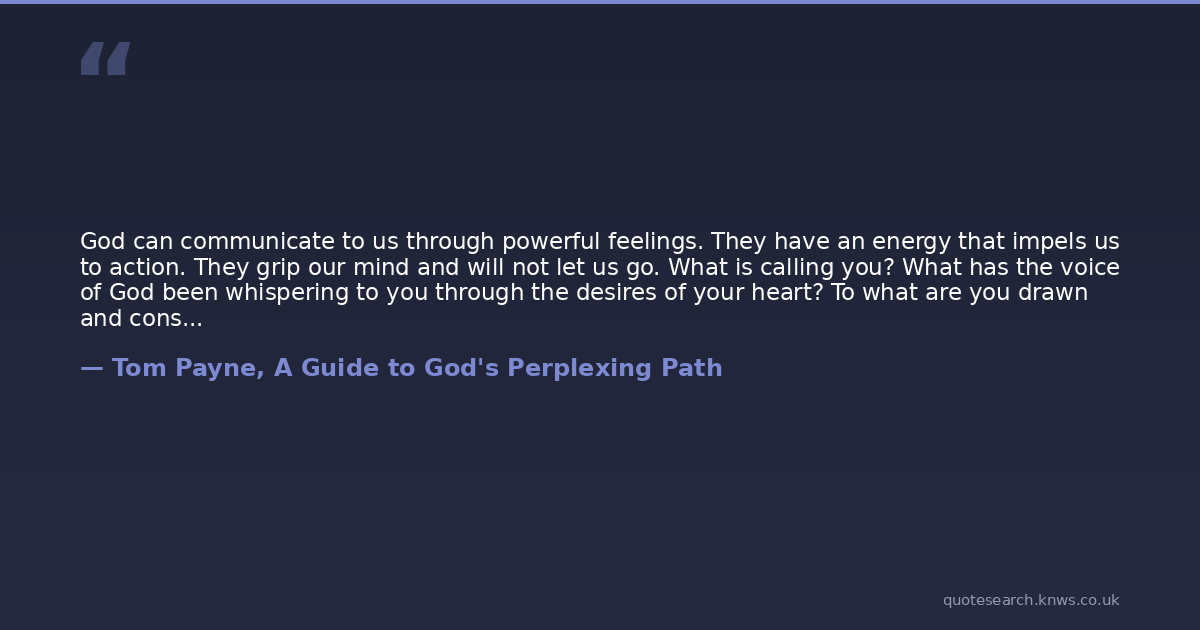 “

God can communicate to us through powerful feelings. They have an energy that impels us to action. They grip our mind and will not let us go. What is calling you? What has the voice of God been whispering to you through the desires of your heart? To what are you drawn and cons...

— Tom Payne, A Guide to God's Perplexing Path

quotesearch.knws.co.uk